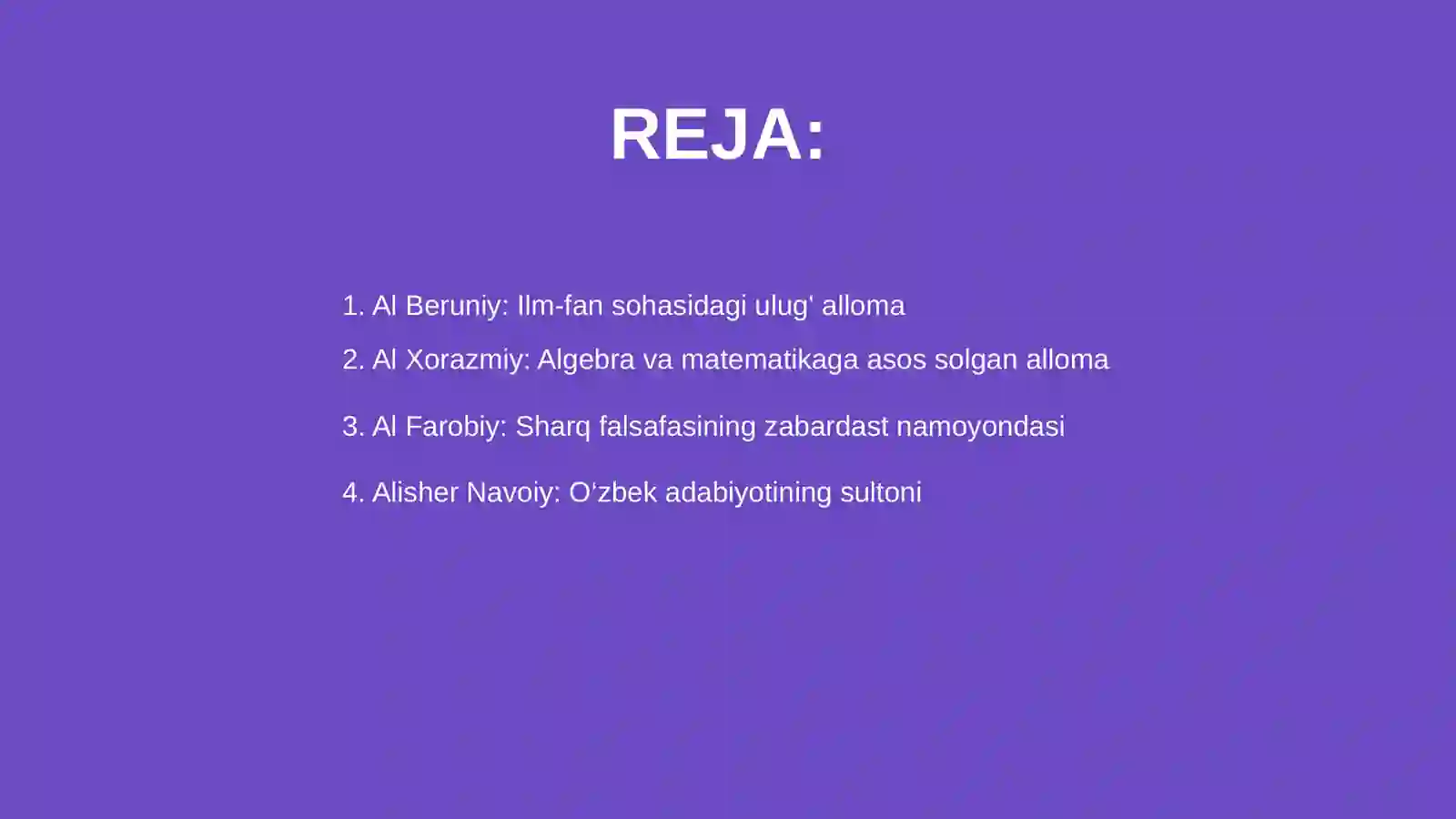 REJA:

1. Al Beruniy: Ilm-fan sohasidagi ulug' alloma

2. Al Xorazmiy: Algebra va matematikaga asos solgan alloma

3. Al Farobiy: Sharq falsafasining zabardast namoyondasi

4. Alisher Navoiy: O'zbek adabiyotining sultoni